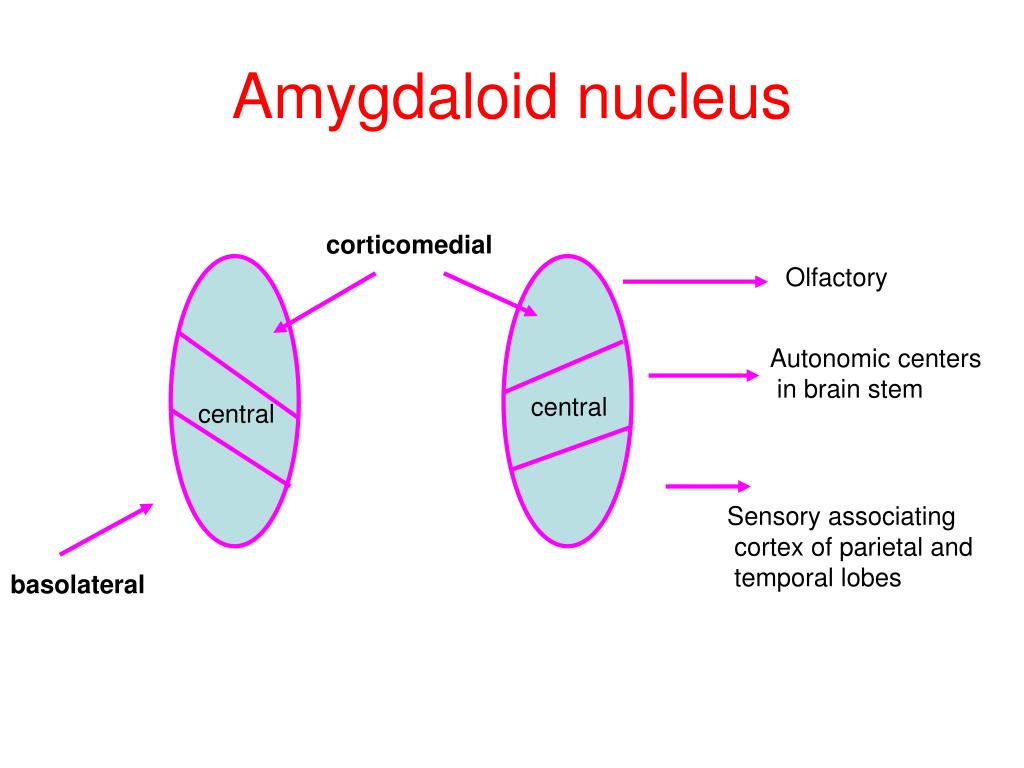 Amygdaloid nucleus

corticomedial

central

central

basolateral

Olfactory

Autonomic centers in brain stem

Sensory associating cortex of parietal and temporal lobes